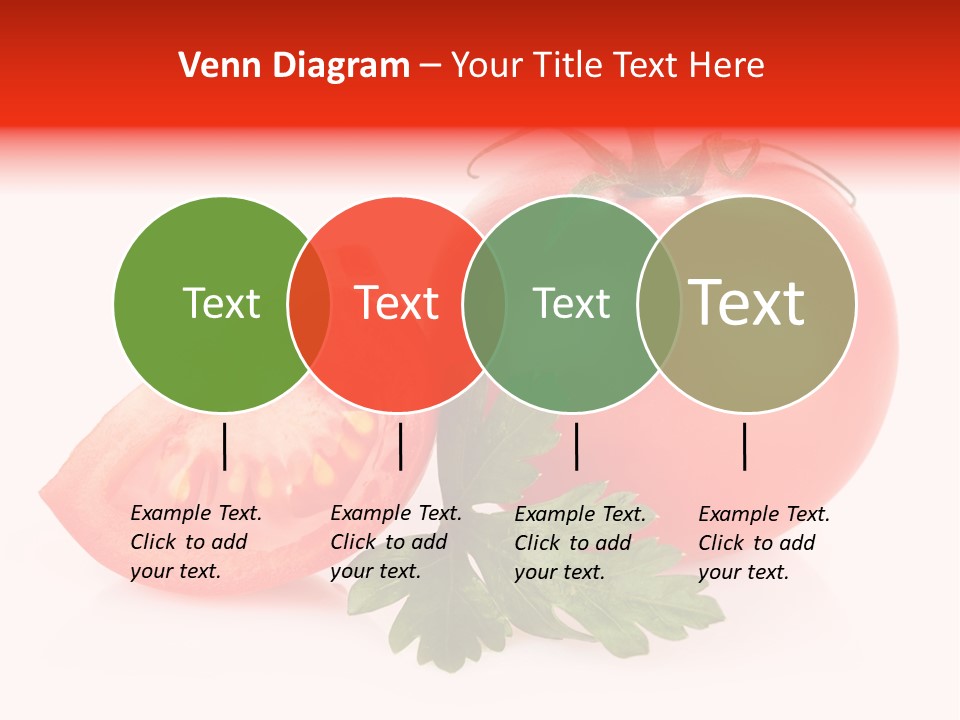 Venn Diagram – Your Title Text Here

Text

Text

Text

Text

Example Text. Click to add your text.

Example Text. Click to add your text.

Example Text. Click to add your text.

Example Text. Click to add your text.